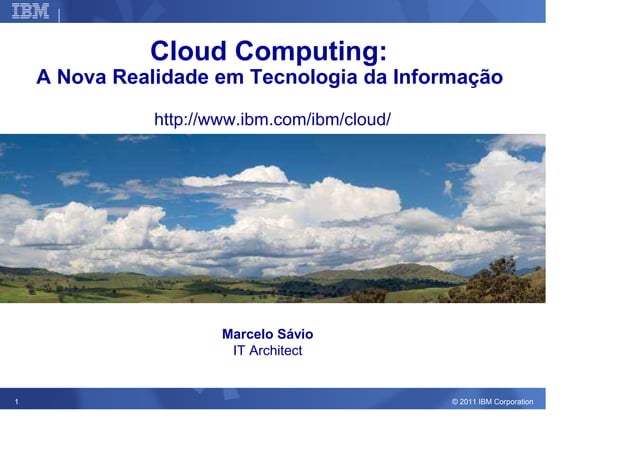 IBM

Cloud Computing:
A Nova Realidade em Tecnologia da Informação

http://www.ibm.com/ibm/cloud/

Marcelo Sávio
IT Architect

1

© 2011 IBM Corporation